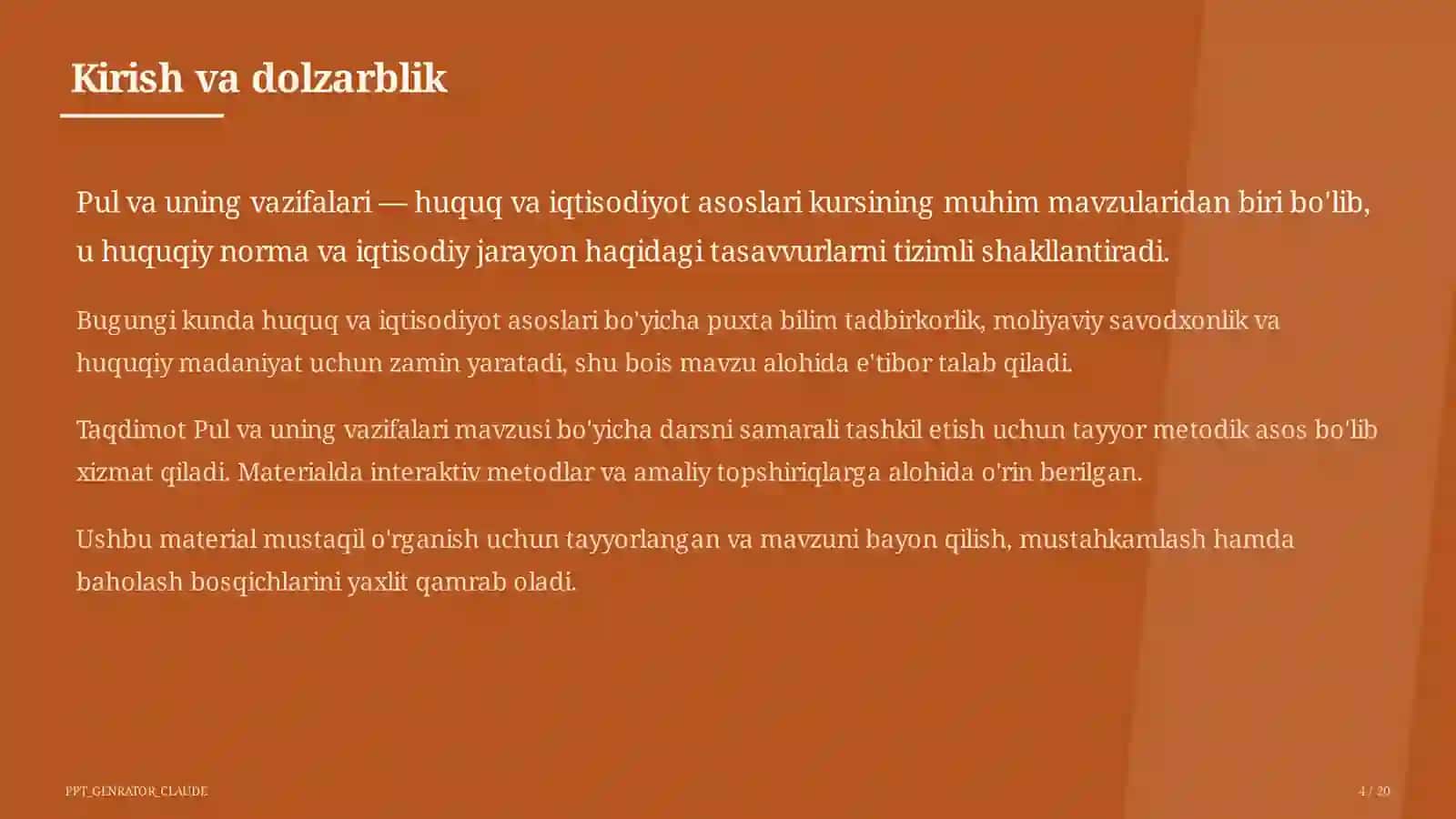 Kirish va dolzarblik

Pul va uning vazifalari — huquq va iqtisodiyot asoslari kursining muhim mavzularidan biri bo'lib, u huquqiy norma va iqtisodiy jarayon haqidagi tasavvurlarni tizimli shakllantiradi.

Bugungi kunda huquq va iqtisodiyot asoslari bo'yicha puxta bilim tadbirkorlik, moliyaviy savodxonlik va huquqiy madaniyat uchun zamin yaratadi, shu bois mavzu alohida e'tibor talab qiladi.

Taqdimot Pul va uning vazifalari mavzusi bo'yicha darsni samarali tashkil etish uchun tayyor metodik asos bo'lib xizmat qiladi. Materialda interaktiv metodlar va amaliy topshiriqlarga alohida o'rin berilgan.

Ushbu material mustaqil o'rganish uchun tayyorlangan va mavzuni bayon qilish, mustahkamlash hamda baholash bosqichlarini yaxlit qamrab oladi.

PPT_GENRATOR_CLAUDE

4 / 20